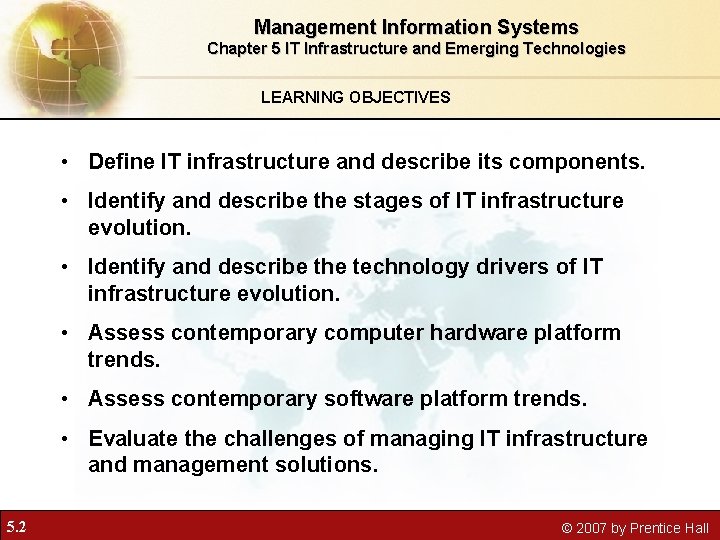 Management Information Systems
Chapter 5 IT Infrastructure and Emerging Technologies

LEARNING OBJECTIVES

• Define IT infrastructure and describe its components.

• Identify and describe the stages of IT infrastructure evolution.

• Identify and describe the technology drivers of IT infrastructure evolution.

• Assess contemporary computer hardware platform trends.

• Assess contemporary software platform trends.

• Evaluate the challenges of managing IT infrastructure and management solutions.

5.2

© 2007 by Prentice Hall